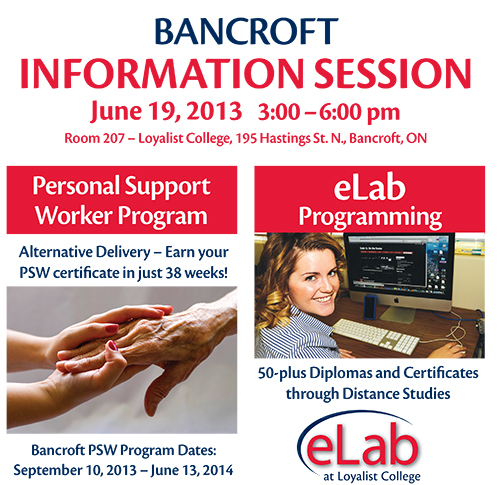 BANCROFT
INFORMATION SESSION
June 19, 2013 3:00 – 6:00 pm
Room 207 – Loyalist College, 195 Hastings St. N., Bancroft, ON

Personal Support Worker Program

Alternative Delivery – Earn your PSW certificate in just 38 weeks!

Bancroft PSW Program Dates: September 10, 2013 – June 13, 2014

eLab Programming

50-plus Diplomas and Certificates through Distance Studies

eLab
at Loyalist College